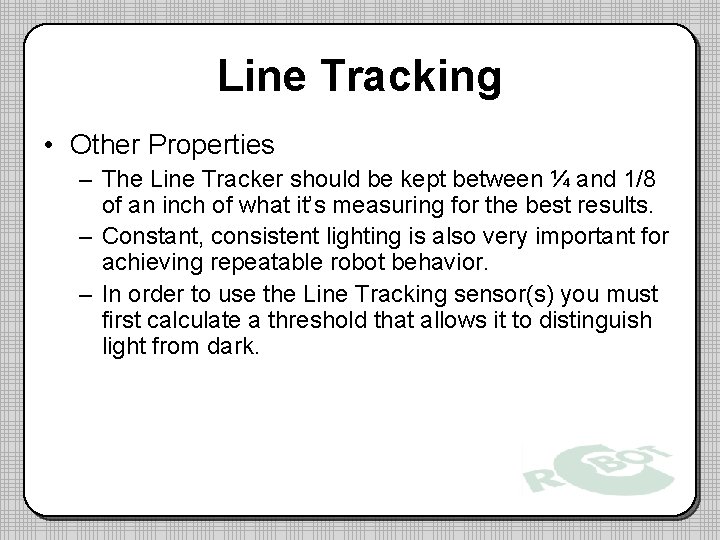 Line Tracking

• Other Properties

– The Line Tracker should be kept between ¼ and 1/8 of an inch of what it's measuring for the best results.

– Constant, consistent lighting is also very important for achieving repeatable robot behavior.

– In order to use the Line Tracking sensor(s) you must first calculate a threshold that allows it to distinguish light from dark.

ROBOT